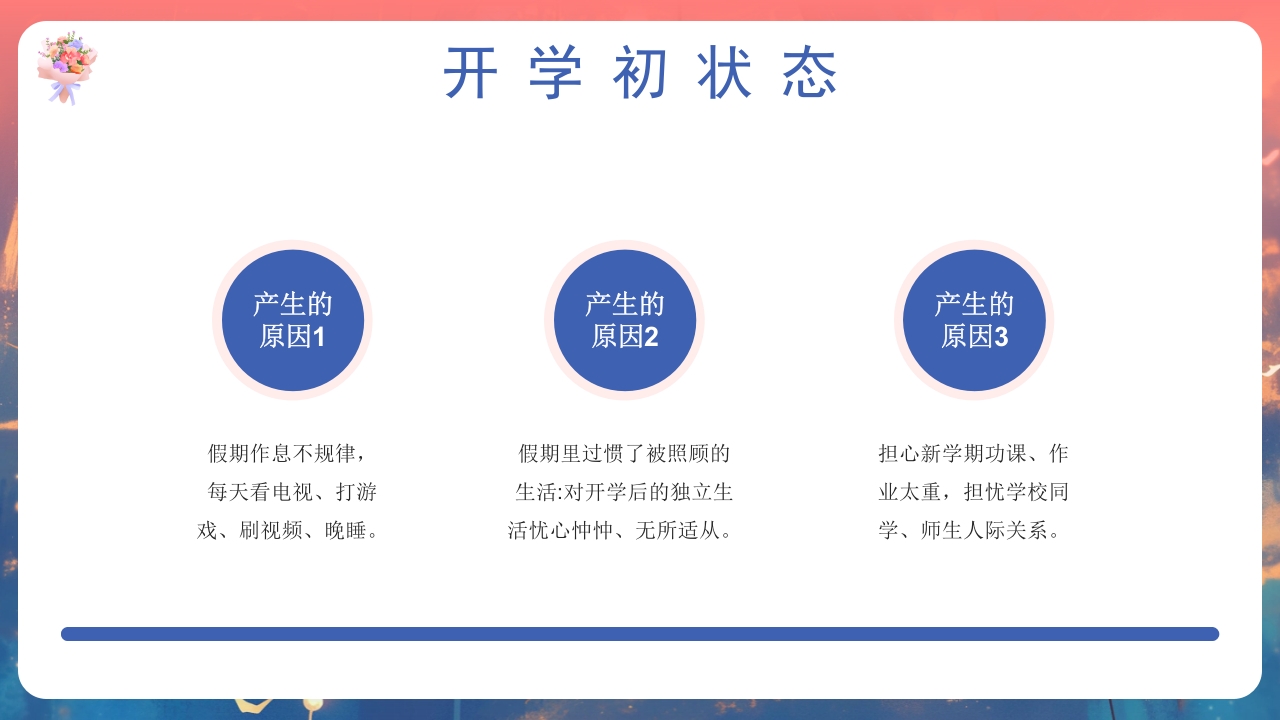 开学初状态

产生的原因1

假期作息不规律，每天看电视、打游戏、刷视频、晚睡。

产生的原因2

假期里过惯了被照顾的生活:对开学后的独立生活忧心忡忡、无所适从。

产生的原因3

担心新学期功课、作业太重，担忧学校同学、师生人际关系。